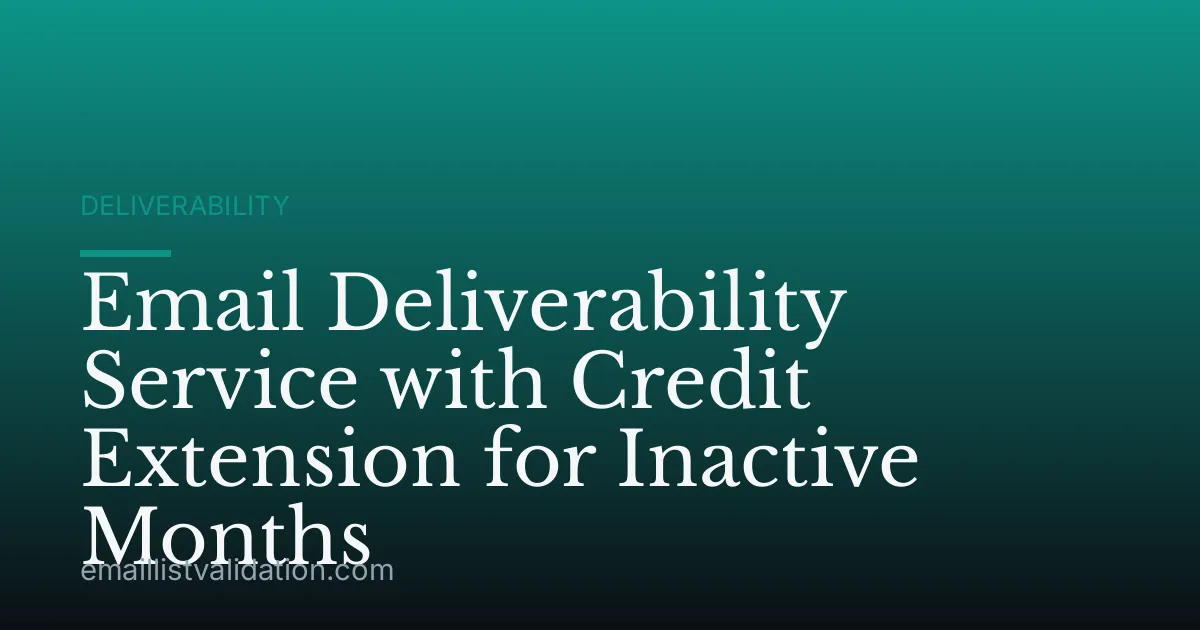 DELIVERABILITY

Email Deliverability Service with Credit Extension for Inactive Months

emaillistvalidation.com